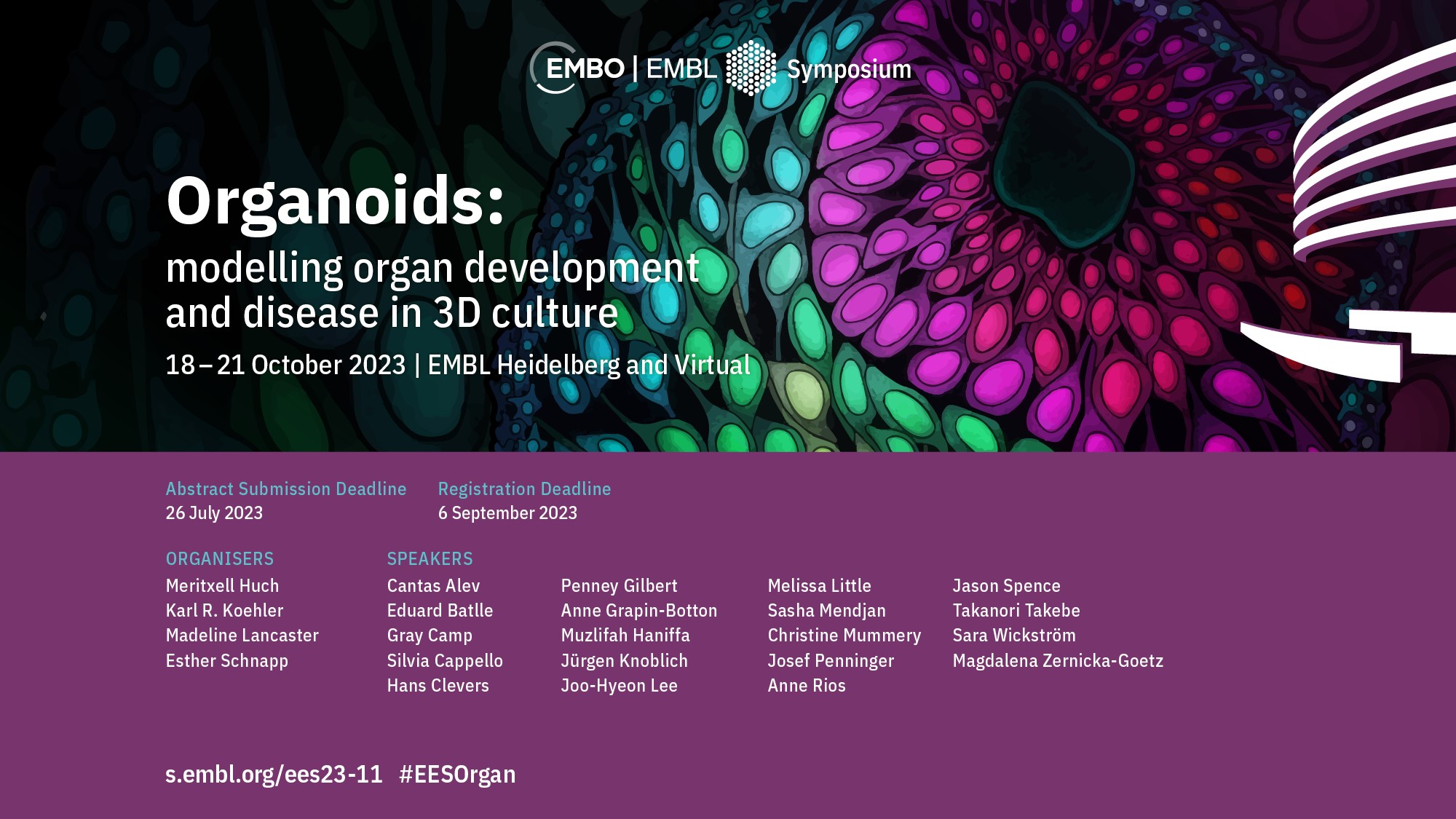 EMBO | EMBL Symposium

Organoids:

modelling organ development and disease in 3D culture

18 – 21 October 2023 | EMBL Heidelberg and Virtual

Abstract Submission Deadline
26 July 2023

Registration Deadline
6 September 2023

ORGANISERS
Meritxell Huch
Karl R. Koehler
Madeline Lancaster
Esther Schnapp

SPEAKERS
Cantas Alev
Eduard Batlle
Gray Camp
Silvia Cappello
Hans Clevers

Penney Gilbert
Anne Grapin-Botton
Muzlifah Haniffa
Jürgen Knoblich
Joo-Hyeon Lee

Melissa Little
Sasha Mendjan
Christine Mummery
Josef Penninger
Anne Rios

Jason Spence
Takanori Takebe
Sara Wickström
Magdalena Zernicka-Goetz

s.embl.org/ees23-11 #EESOrgan